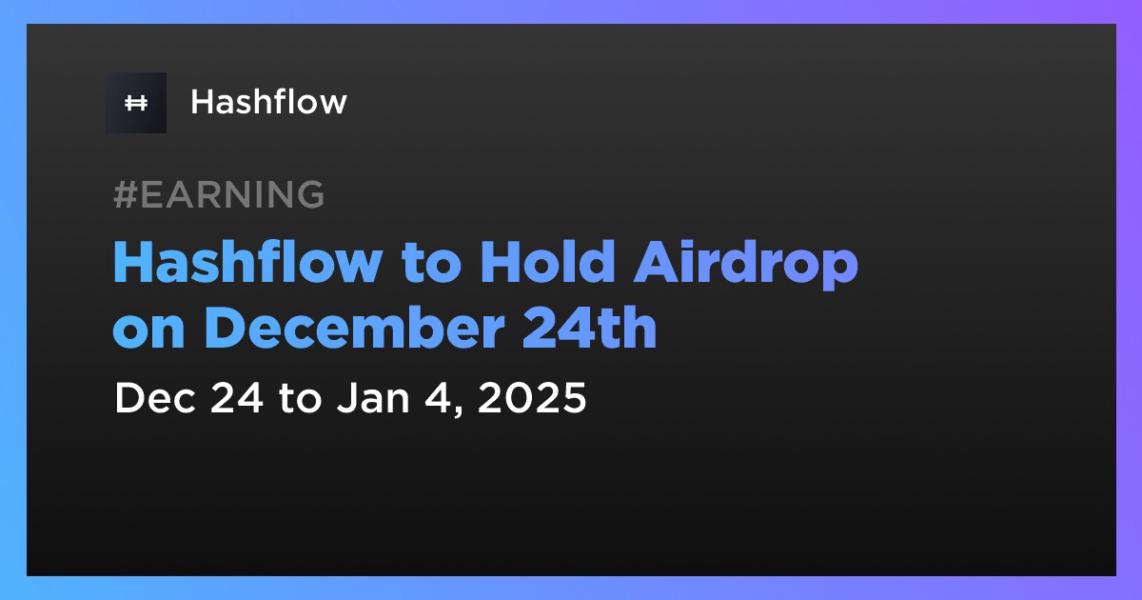 Hashflow

#EARNING

Hashflow to Hold Airdrop on December 24th

Dec 24 to Jan 4, 2025